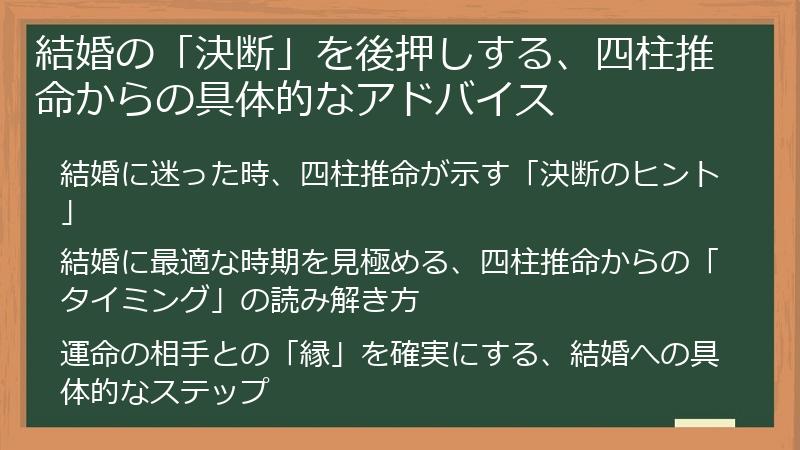 結婚の「決断」を後押しする、四柱推命からの具体的なアドバイス

結婚に迷った時、四柱推命が示す「決断のヒント」

結婚に最適な時期を見極める、四柱推命からの「タイミング」の読み解き方

運命の相手との「縁」を確実にする、結婚への具体的なステップ